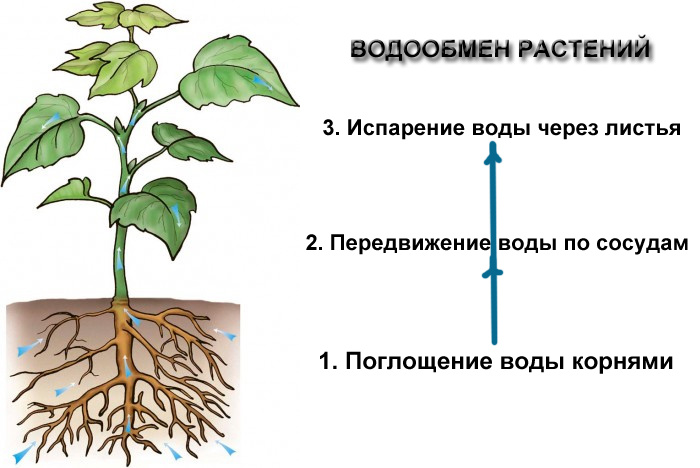 ВОДООБМЕН РАСТЕНИЙ

3. Испарение воды через листья

2. Передвижение воды по сосудам

1. Поглощение воды корнями